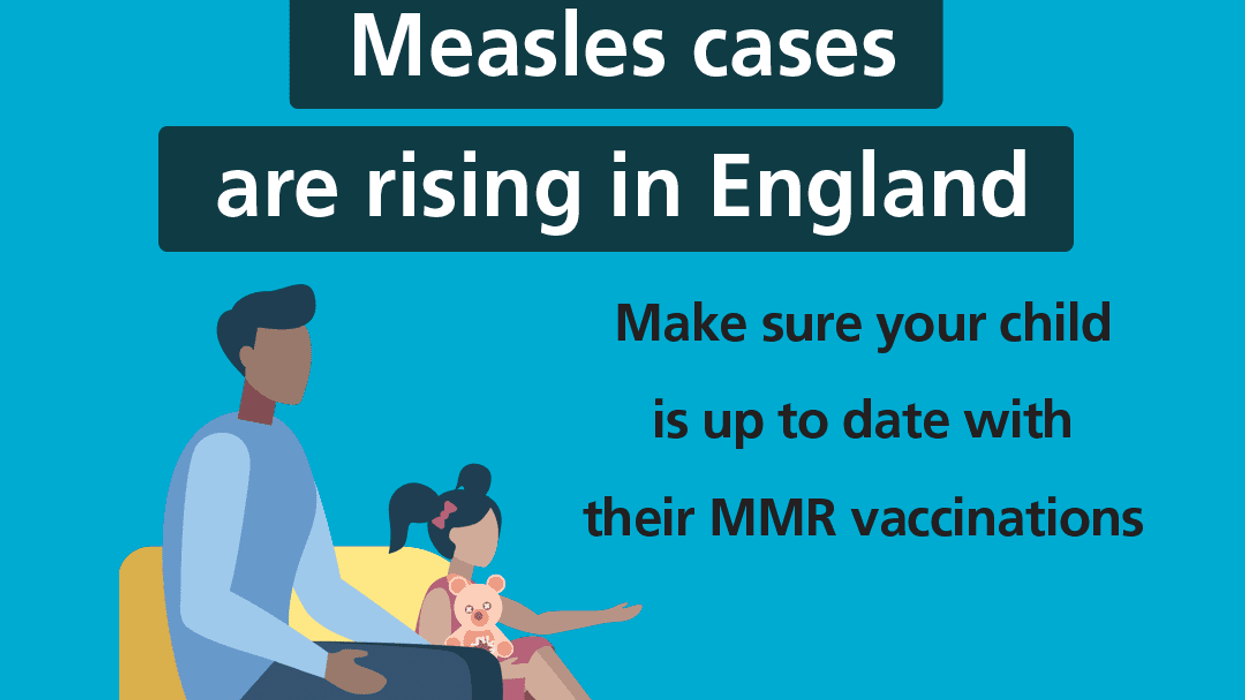 Measles cases
are rising in England

Make sure your child is up to date with their MMR vaccinations